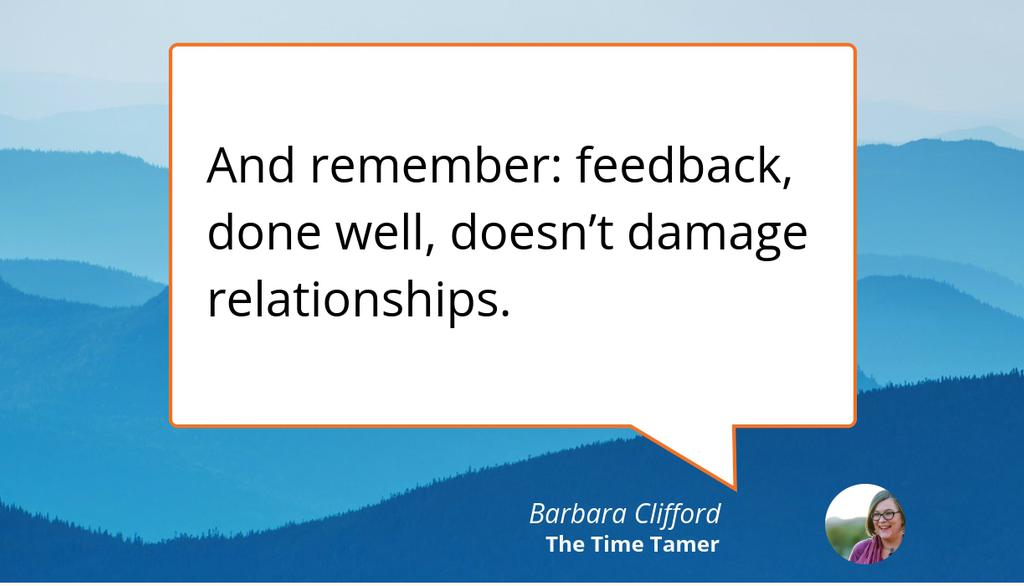 And remember: feedback, done well, doesn’t damage relationships.

Barbara Clifford
The Time Tamer